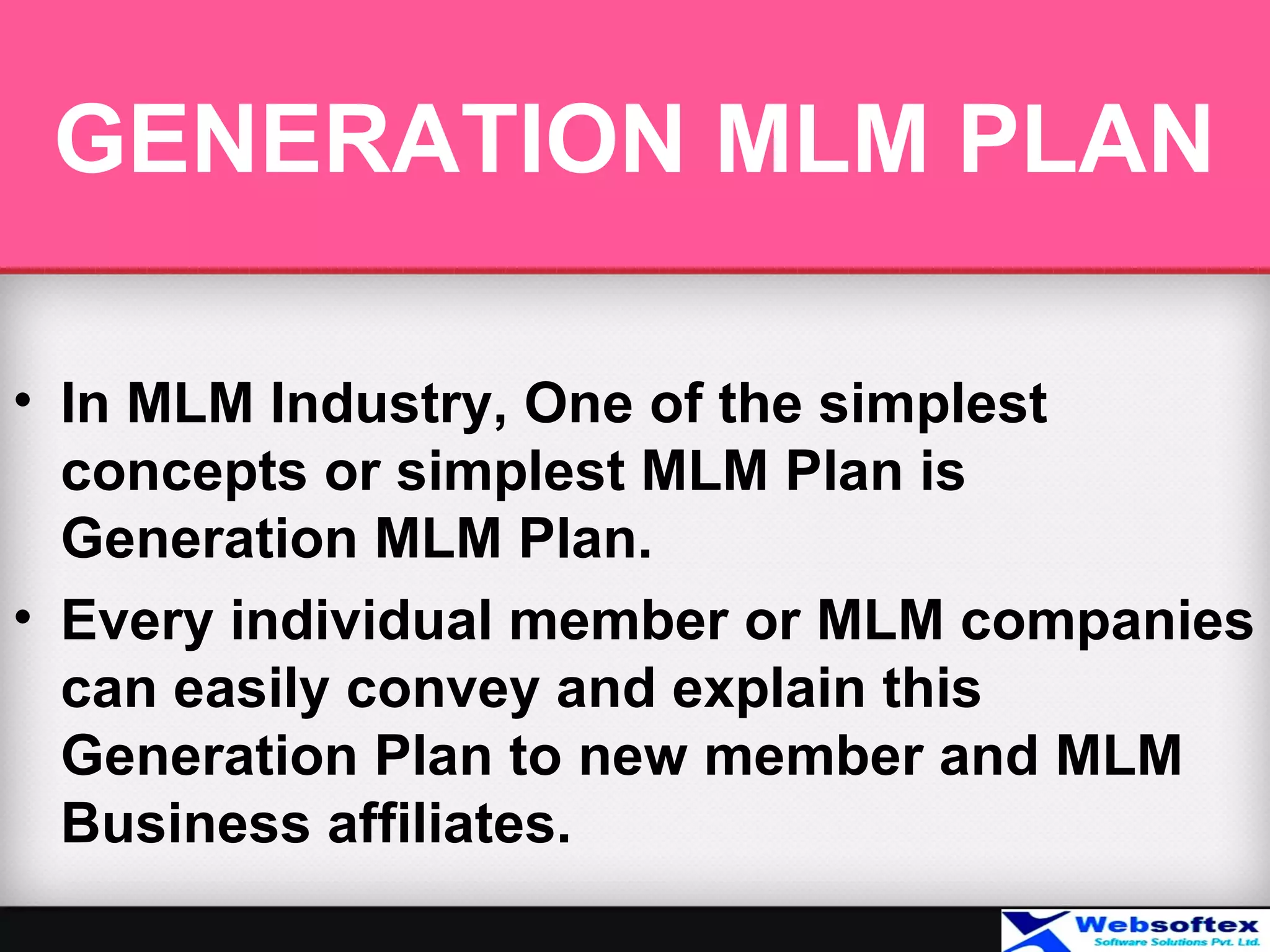 GENERATION MLM PLAN

• In MLM Industry, One of the simplest concepts or simplest MLM Plan is Generation MLM Plan.

• Every individual member or MLM companies can easily convey and explain this Generation Plan to new member and MLM Business affiliates.

Websoftex
Software Solutions Pvt. Ltd.